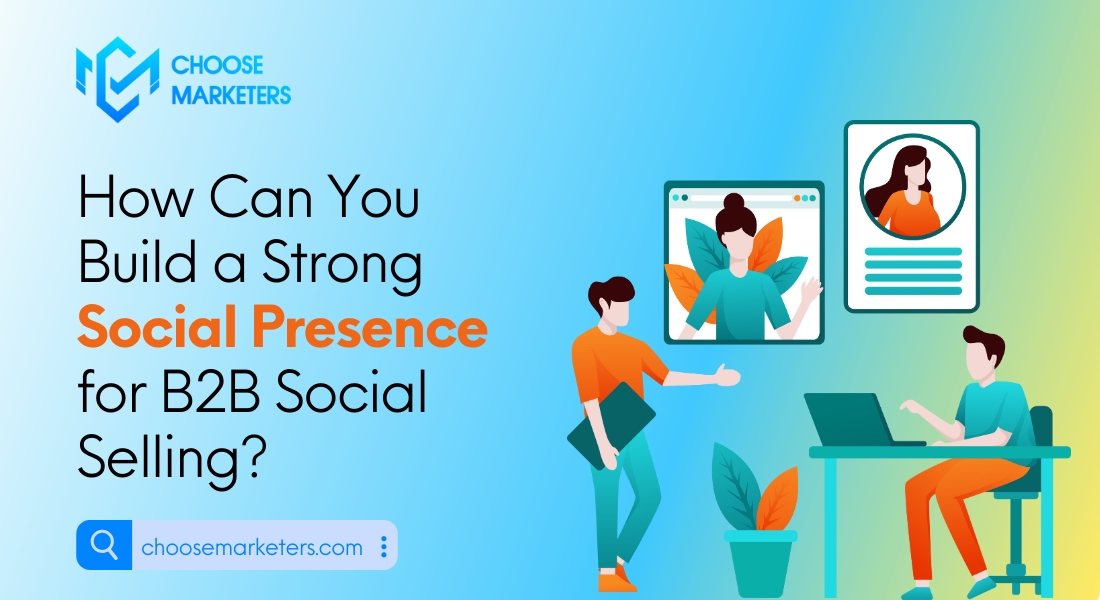 CHOOSE MARKETERS

How Can You Build a Strong Social Presence for B2B Social Selling?

choosemarketers.com